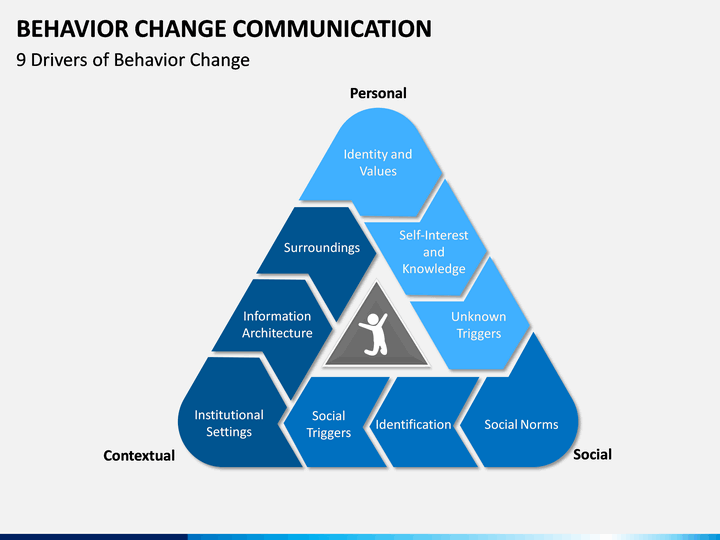 BEHAVIOR CHANGE COMMUNICATION

9 Drivers of Behavior Change

Personal

Identity and Values

Self-Interest and Knowledge

Unknown Triggers

Surroundings

Information Architecture

Institutional Settings

Social Triggers

Identification

Social Norms

Contextual

Social